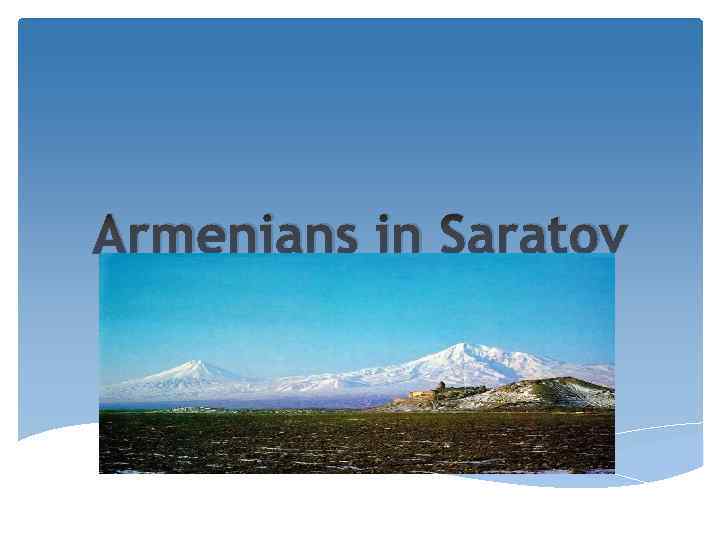 Armenians in Saratov